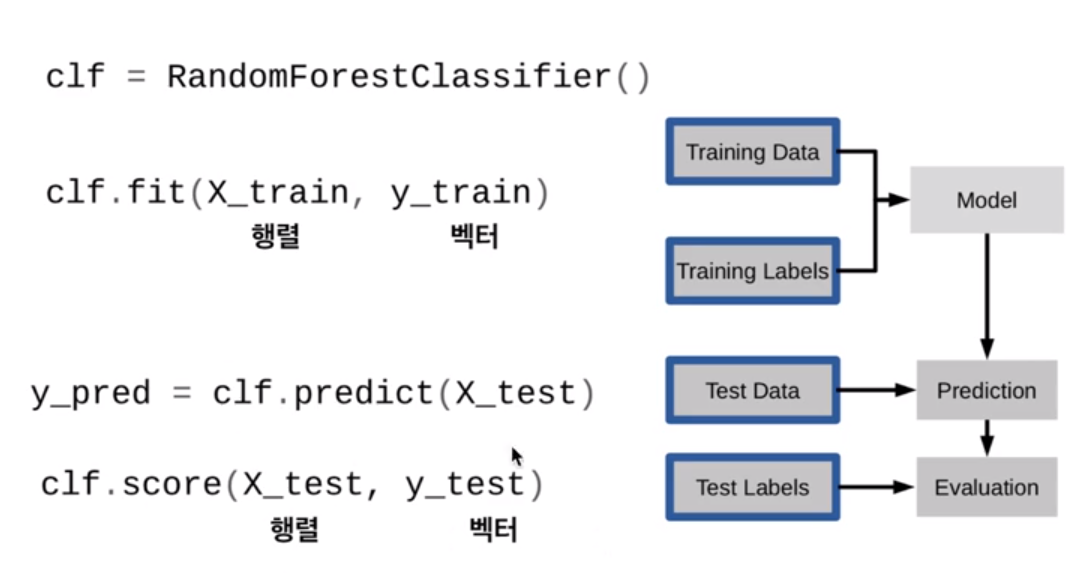 clf = RandomForestClassifier()

clf.fit(X_train, y_train)
행렬 벡터

y_pred = clf.predict(X_test)

clf.score(X_test, y_test)
행렬 벡터

Training Data

Training Labels

Model

Test Data

Prediction

Test Labels

Evaluation